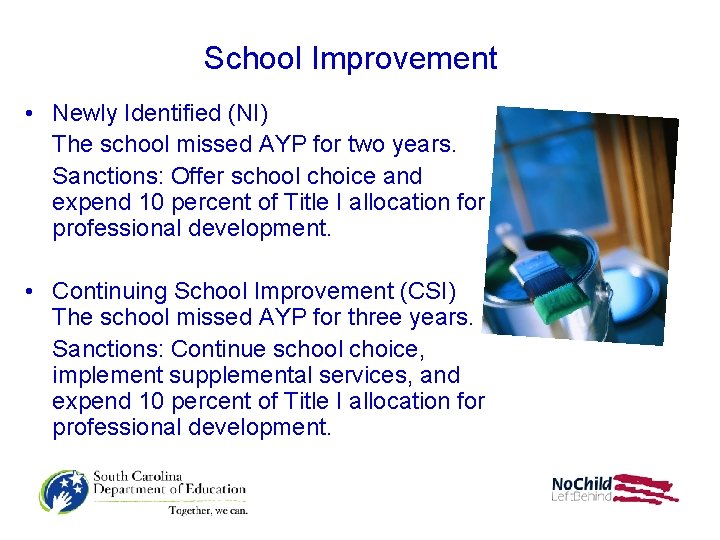 School Improvement

• Newly Identified (NI)
The school missed AYP for two years.
Sanctions: Offer school choice and expend 10 percent of Title I allocation for professional development.

• Continuing School Improvement (CSI)
The school missed AYP for three years.
Sanctions: Continue school choice, implement supplemental services, and expend 10 percent of Title I allocation for professional development.

South Carolina
Department of Education
Together, we can.

NoChild
Left Behind